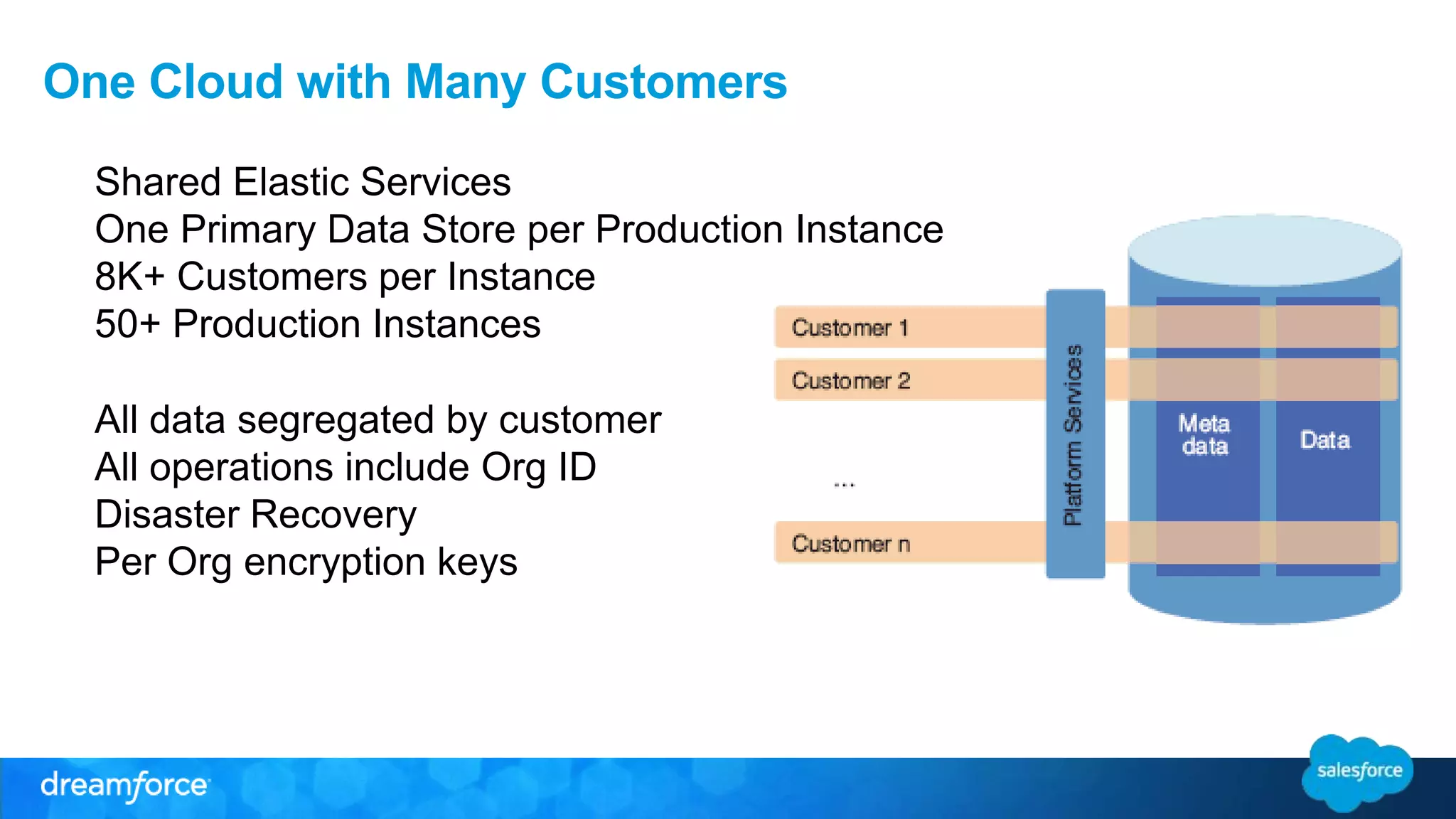 One Cloud with Many Customers

Shared Elastic Services
One Primary Data Store per Production Instance
8K+ Customers per Instance
50+ Production Instances

All data segregated by customer
All operations include Org ID
Disaster Recovery
Per Org encryption keys

Customer 1
Customer 2
...
Customer n
Platform Services
Meta data
Data

dreamforce
salesforce